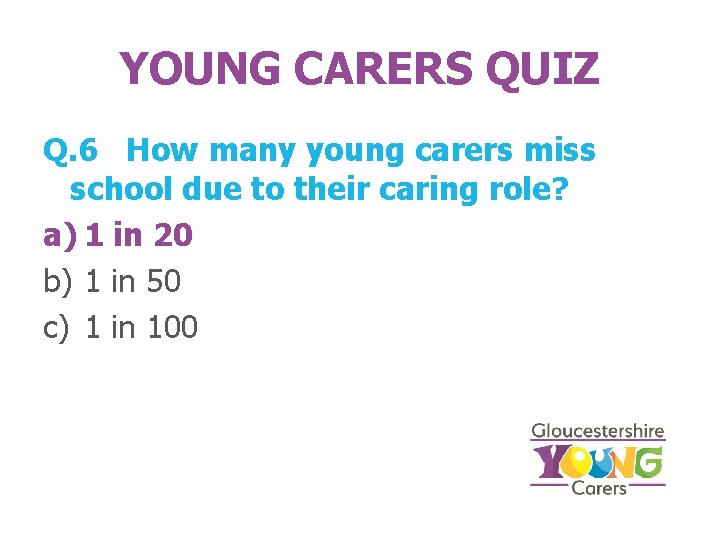 YOUNG CARERS QUIZ

Q.6 How many young carers miss school due to their caring role?

a) 1 in 20

b) 1 in 50

c) 1 in 100

Gloucestershire
YOUNG
Carers